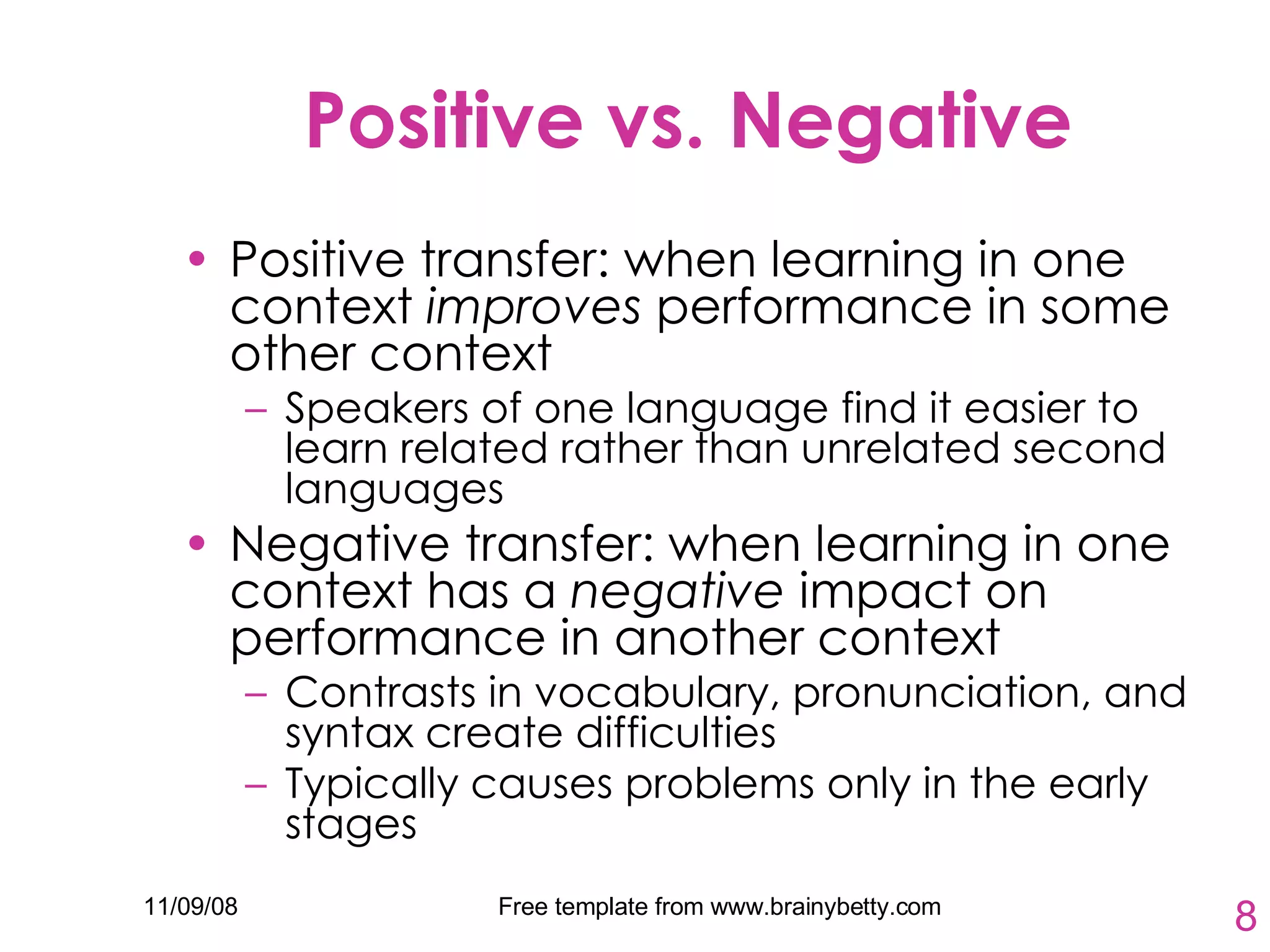 Positive vs. Negative

• Positive transfer: when learning in one context improves performance in some other context
– Speakers of one language find it easier to learn related rather than unrelated second languages
• Negative transfer: when learning in one context has a negative impact on performance in another context
– Contrasts in vocabulary, pronunciation, and syntax create difficulties
– Typically causes problems only in the early stages

11/09/08

Free template from www.brainybetty.com

8